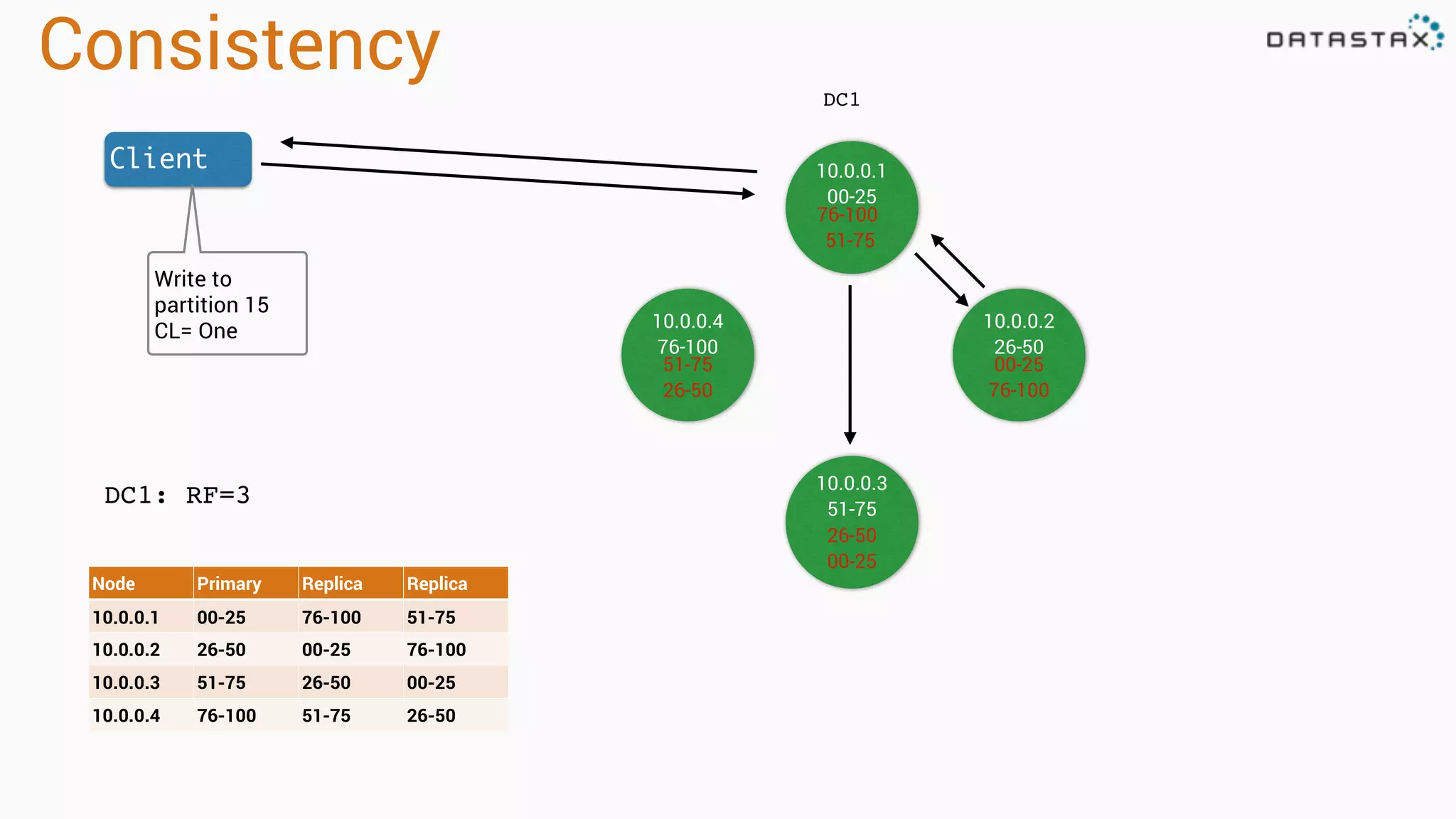 Consistency

DATASTAX

DC1

Client

Write to partition 15 CL= One

10.0.0.1
00-25
76-100
51-75

10.0.0.4
76-100
51-75
26-50

10.0.0.2
26-50
00-25
76-100

10.0.0.3
51-75
26-50
00-25

DC1: RF=3

| Node | Primary | Replica | Replica |
|---|---|---|---|
| 10.0.0.1 | 00-25 | 76-100 | 51-75 |
| 10.0.0.2 | 26-50 | 00-25 | 76-100 |
| 10.0.0.3 | 51-75 | 26-50 | 00-25 |
| 10.0.0.4 | 76-100 | 51-75 | 26-50 |